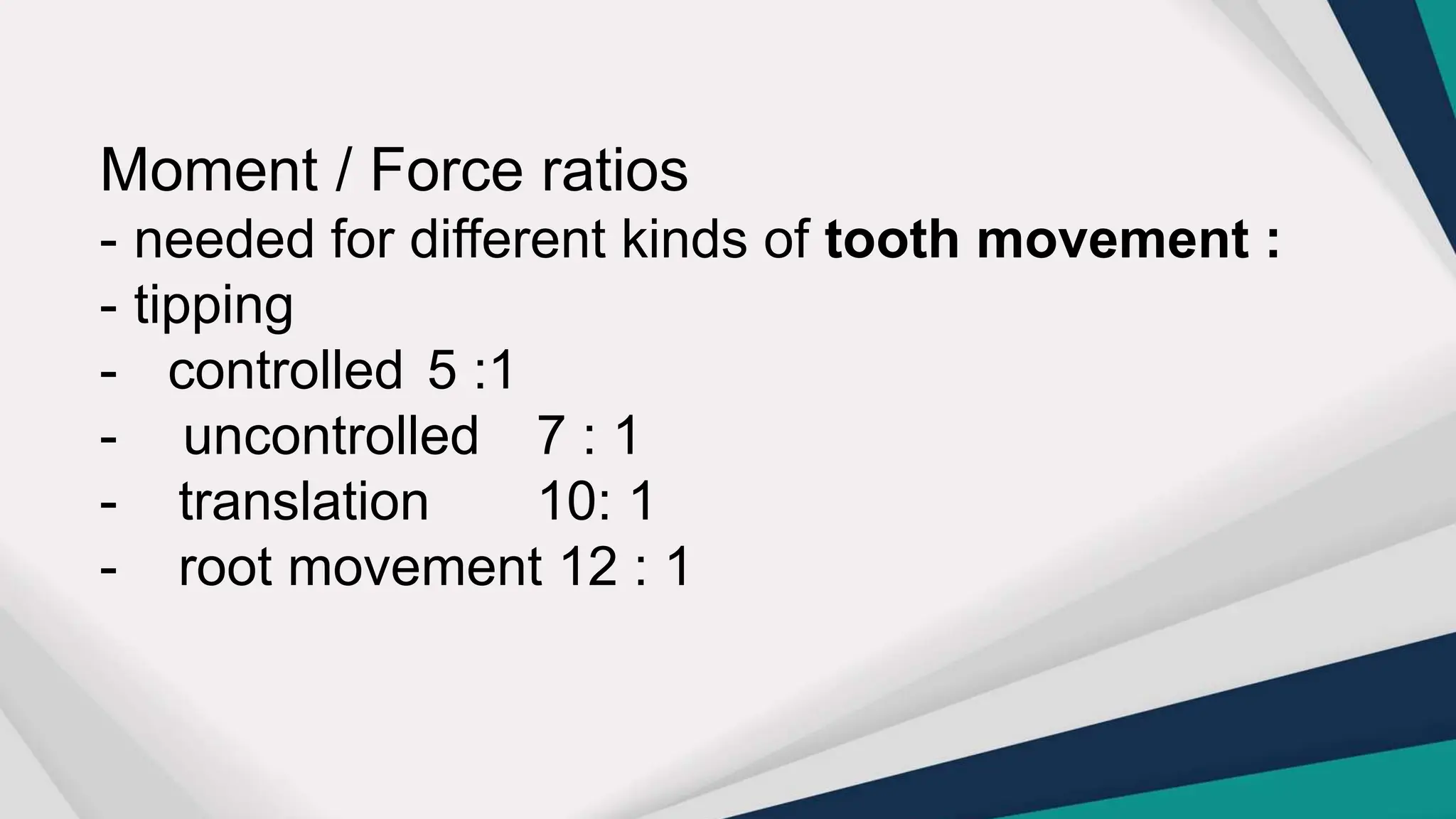 Moment / Force ratios
- needed for different kinds of tooth movement :
- tipping
- controlled 5 :1
- uncontrolled 7 : 1
- translation 10: 1
- root movement 12 : 1